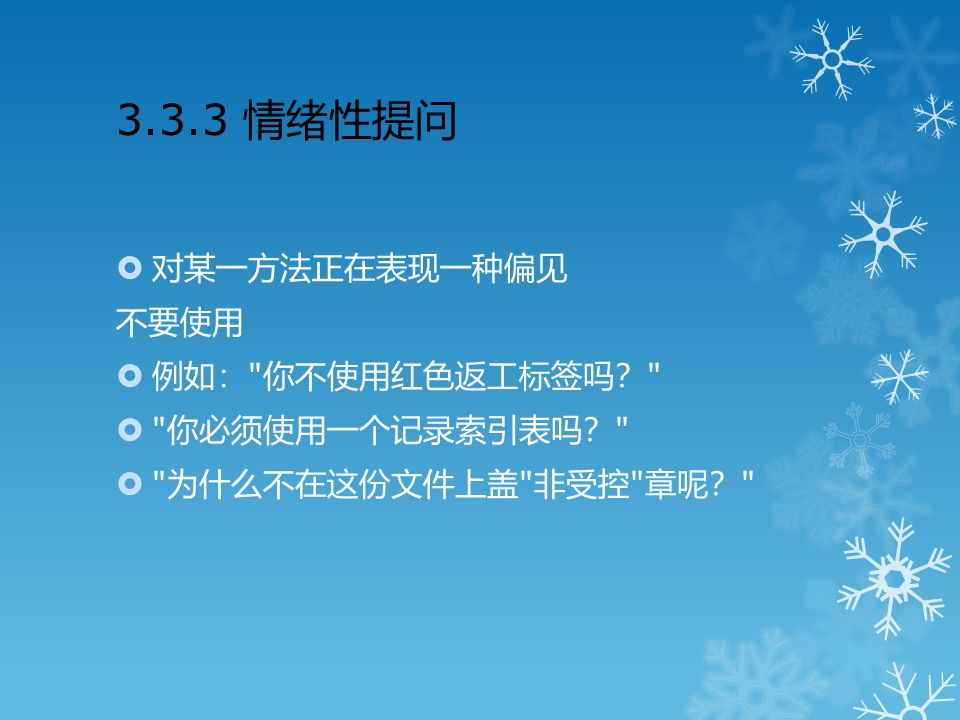 3.3.3 情绪性提问

对某一方法正在表现一种偏见
不要使用

例如："你不使用红色返工标签吗？"

"你必须使用一个记录索引表吗？"

"为什么不在这份文件上盖"非受控"章呢？"